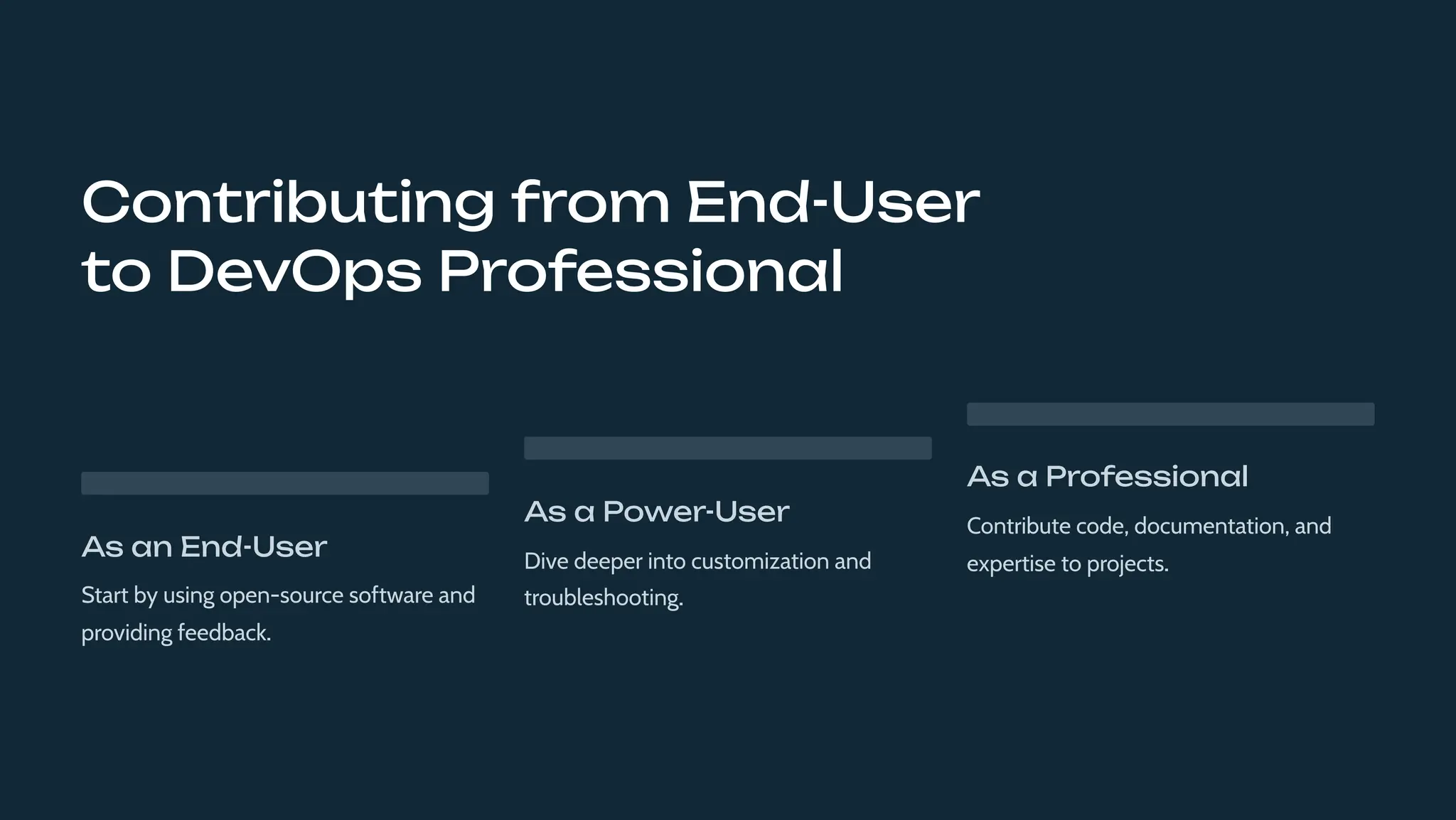 Contributing from End-User to DevOps Professional

As an End-User

Start by using open-source software and providing feedback.

As a Power-User

Dive deeper into customization and troubleshooting.

As a Professional

Contribute code, documentation, and expertise to projects.